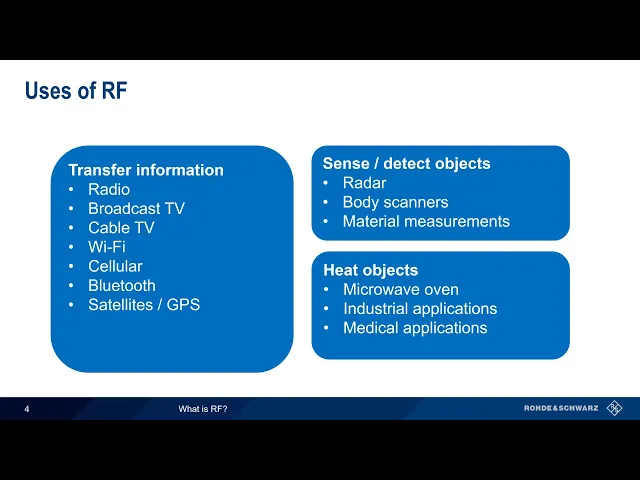 Uses of RF

Transfer information
• Radio
• Broadcast TV
• Cable TV
• Wi-Fi
• Cellular
• Bluetooth
• Satellites / GPS

Sense / detect objects
• Radar
• Body scanners
• Material measurements

Heat objects
• Microwave oven
• Industrial applications
• Medical applications

4 What is RF? ROHDE&SCHWARZ